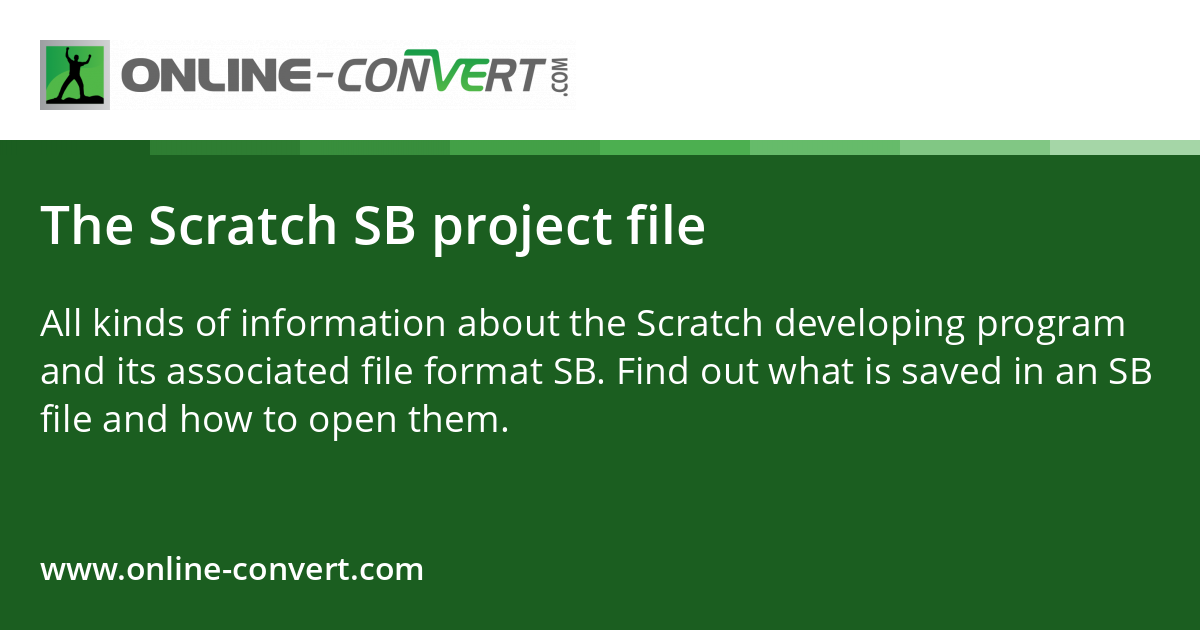 ONLINE-CONVERT.COM

The Scratch SB project file

All kinds of information about the Scratch developing program and its associated file format SB. Find out what is saved in an SB file and how to open them.

www.online-convert.com